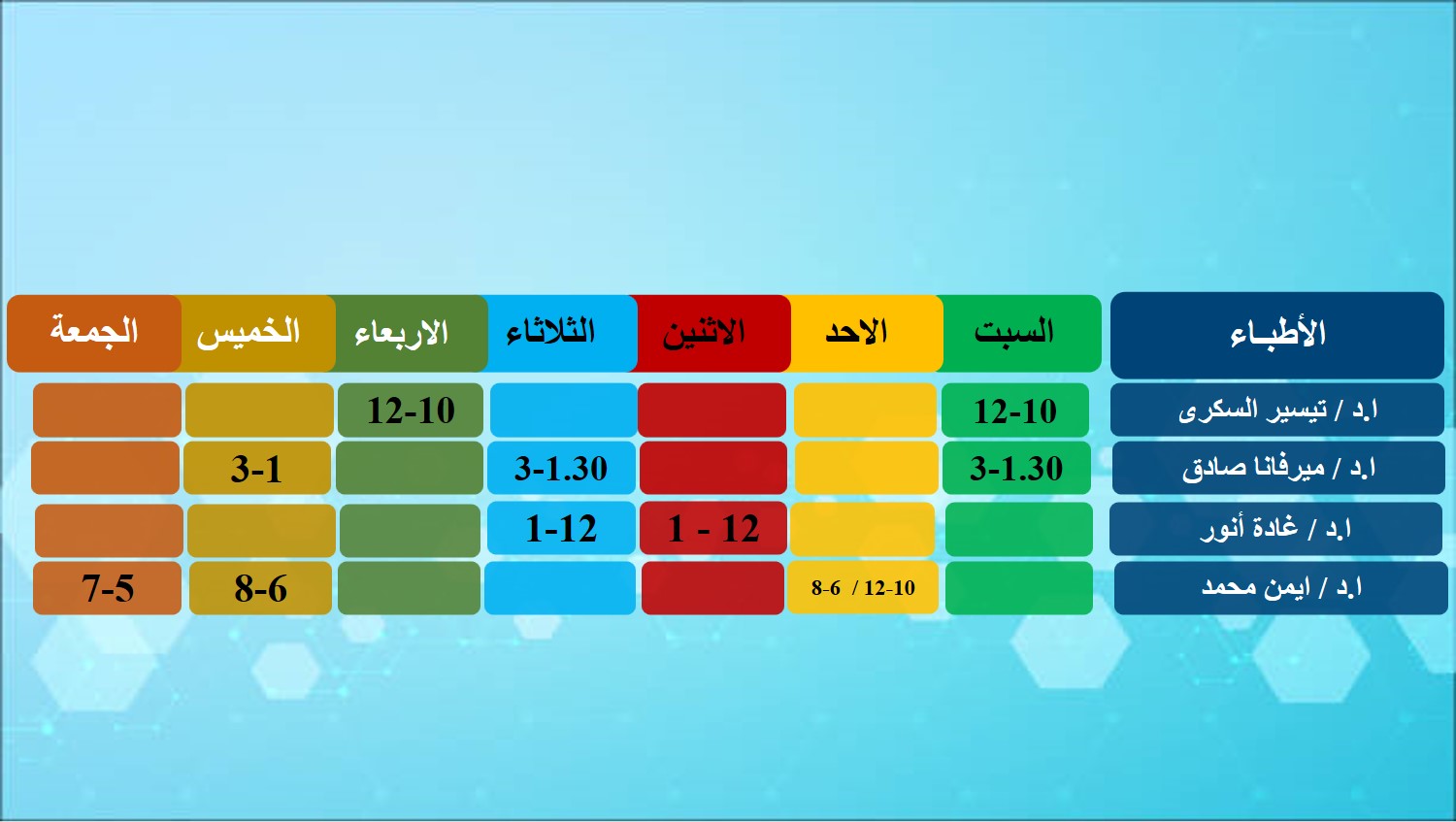 | الأطبـاء | السبت | الاحد | الاثنين | الثلاثاء | الاربعاء | الخميس | الجمعة |
|---|---|---|---|---|---|---|---|
| ا.د / تيسير السكرى | 12-10 | | | | 12-10 | | |
| ا.د / ميرفانا صادق | 3-1.30 | | | 3-1.30 | | 3-1 | |
| ا.د / غادة أنور | | | 1 - 12 | 1-12 | | | |
| ا.د / ايمن محمد | | 8-6 / 12-10 | | | | 8-6 | 7-5 |